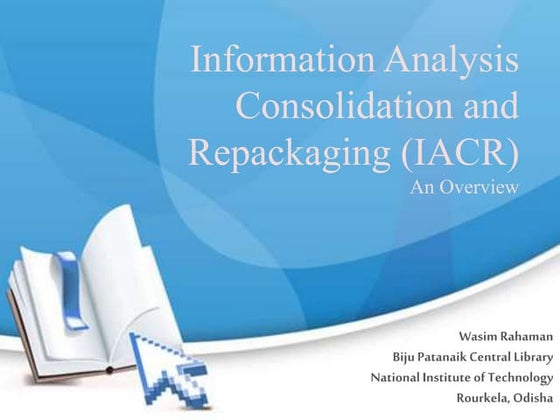 Information Analysis Consolidation and Repackaging (IACR)
An Overview

Wasim Rahaman
Biju Patanaik Central Library
National Institute of Technology
Rourkela, Odisha